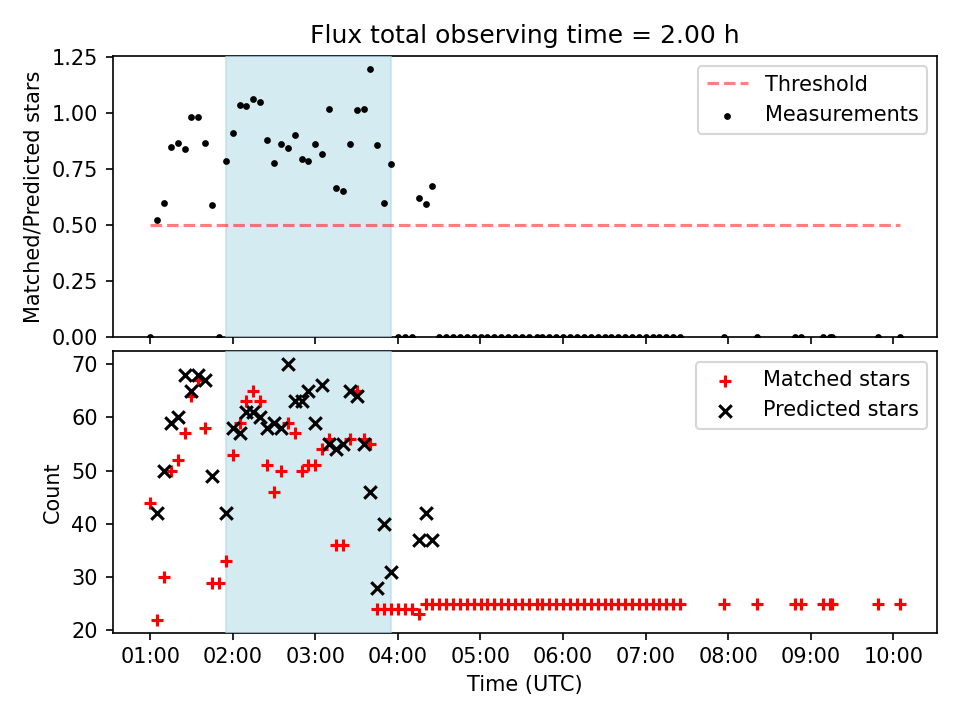 Flux total observing time = 2.00 h

Matched/Predicted stars

1.25
1.00
0.75
0.50
0.25
0.00

Threshold
Measurements

Count

70
60
50
40
30
20

Matched stars
Predicted stars

01:00 02:00 03:00 04:00 05:00 06:00 07:00 08:00 09:00 10:00

Time (UTC)